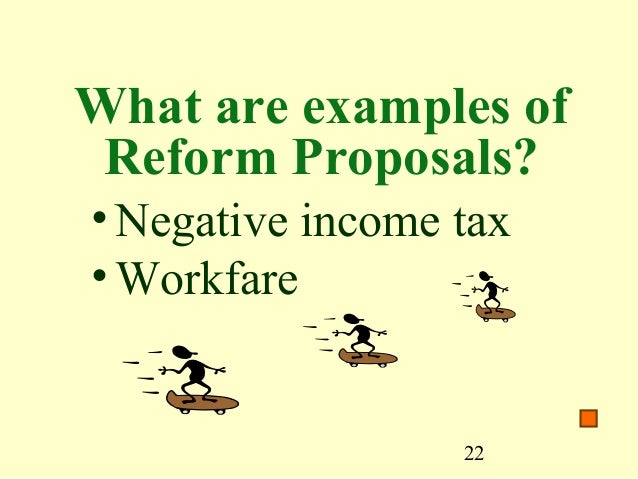 What are examples of Reform Proposals?

• Negative income tax
• Workfare

22